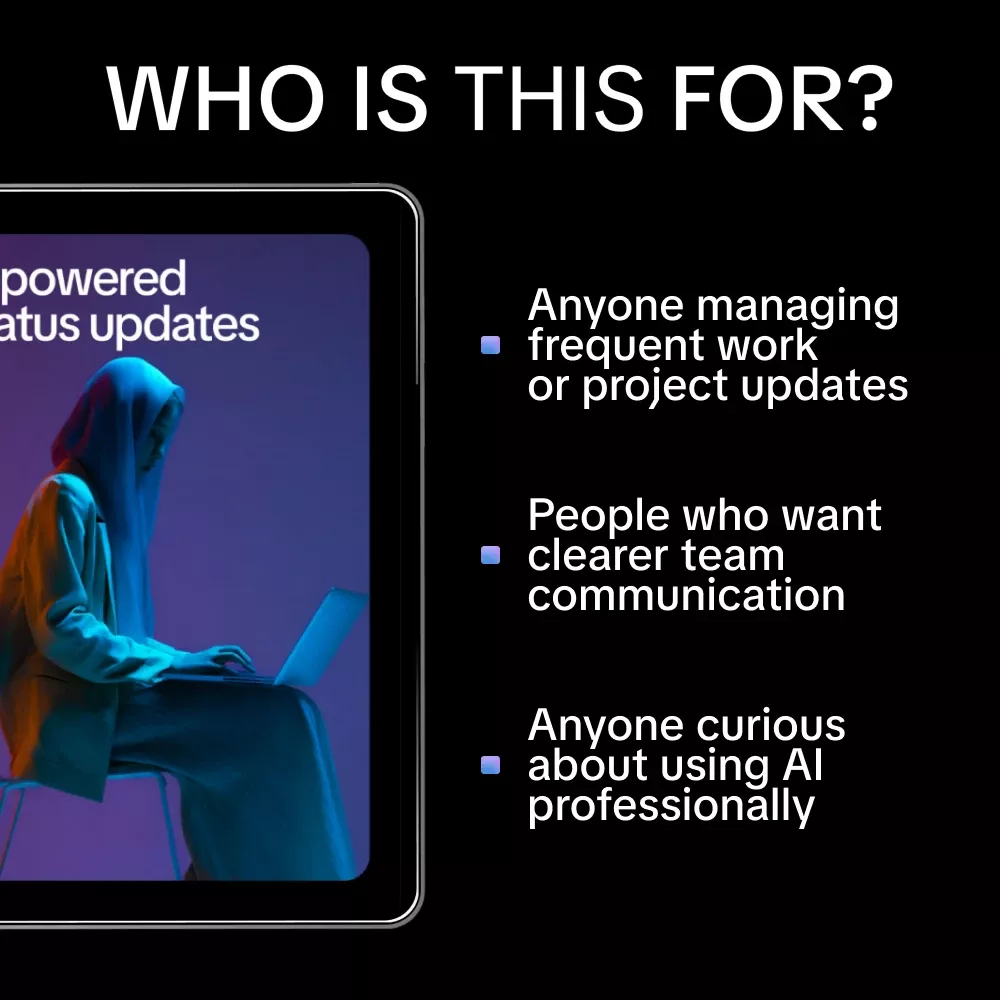 WHO IS THIS FOR?

powered
atus updates

Anyone managing frequent work or project updates

People who want clearer team communication

Anyone curious about using AI professionally